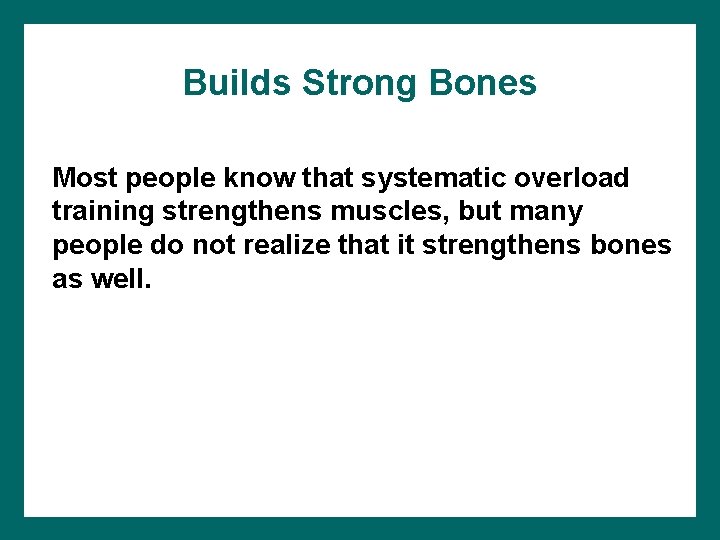 Builds Strong Bones

Most people know that systematic overload training strengthens muscles, but many people do not realize that it strengthens bones as well.